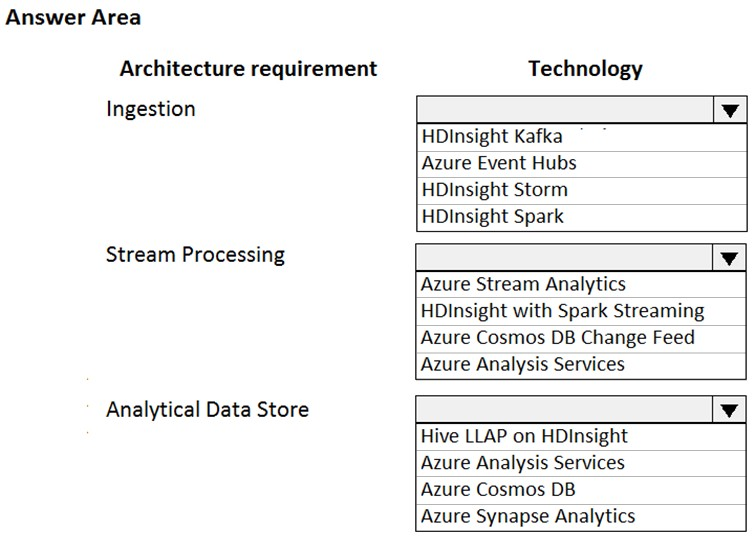 Answer Area

Architecture requirement

Technology

Ingestion

HDInsight Kafka
Azure Event Hubs
HDInsight Storm
HDInsight Spark

Stream Processing

Azure Stream Analytics
HDInsight with Spark Streaming
Azure Cosmos DB Change Feed
Azure Analysis Services

Analytical Data Store

Hive LLAP on HDInsight
Azure Analysis Services
Azure Cosmos DB
Azure Synapse Analytics